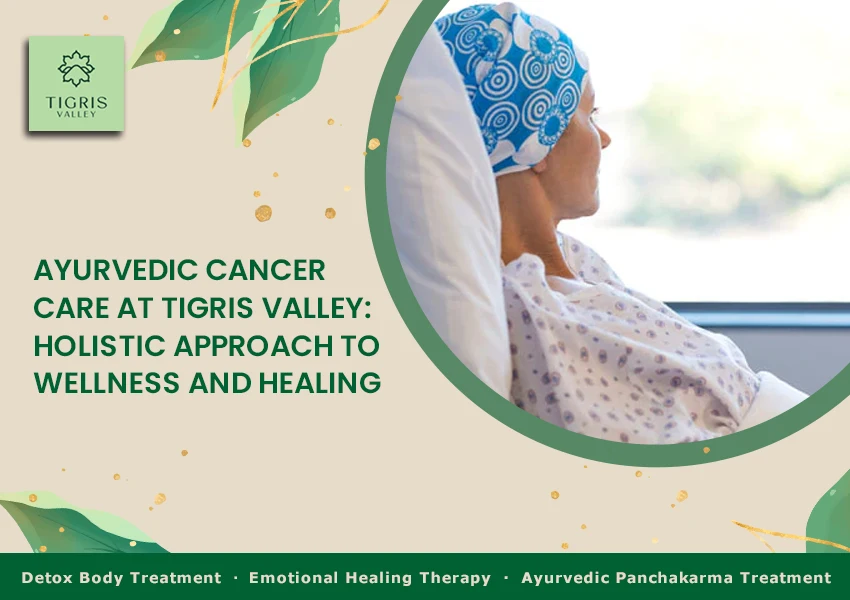 TIGRIS VALLEY

AYURVEDIC CANCER CARE AT TIGRIS VALLEY: HOLISTIC APPROACH TO WELLNESS AND HEALING

Detox Body Treatment · Emotional Healing Therapy · Ayurvedic Panchakarma Treatment